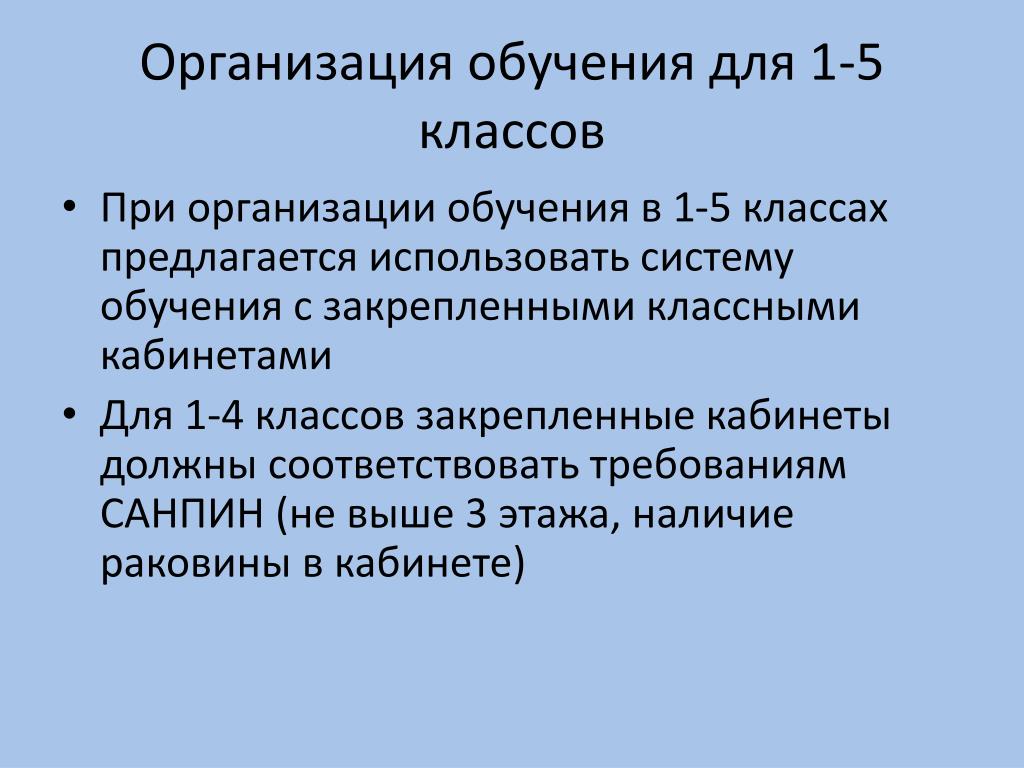 Организация обучения для 1-5 классов

• При организации обучения в 1-5 классах предлагается использовать систему обучения с закрепленными классными кабинетами

• Для 1-4 классов закрепленные кабинеты должны соответствовать требованиям САНПИН (не выше 3 этажа, наличие раковины в кабинете)